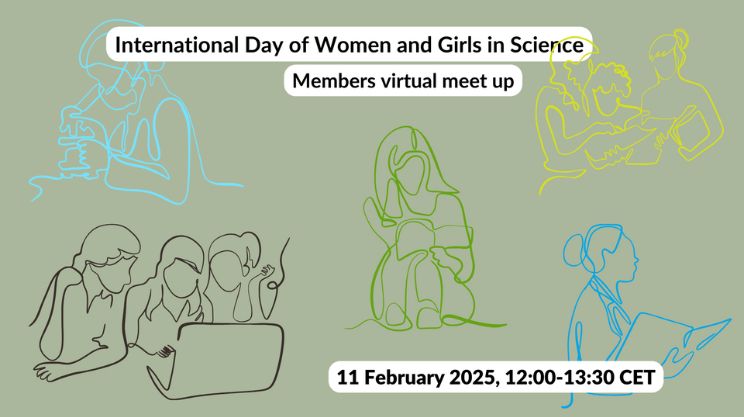 International Day of Women and Girls in Science

Members virtual meet up

11 February 2025, 12:00-13:30 CET